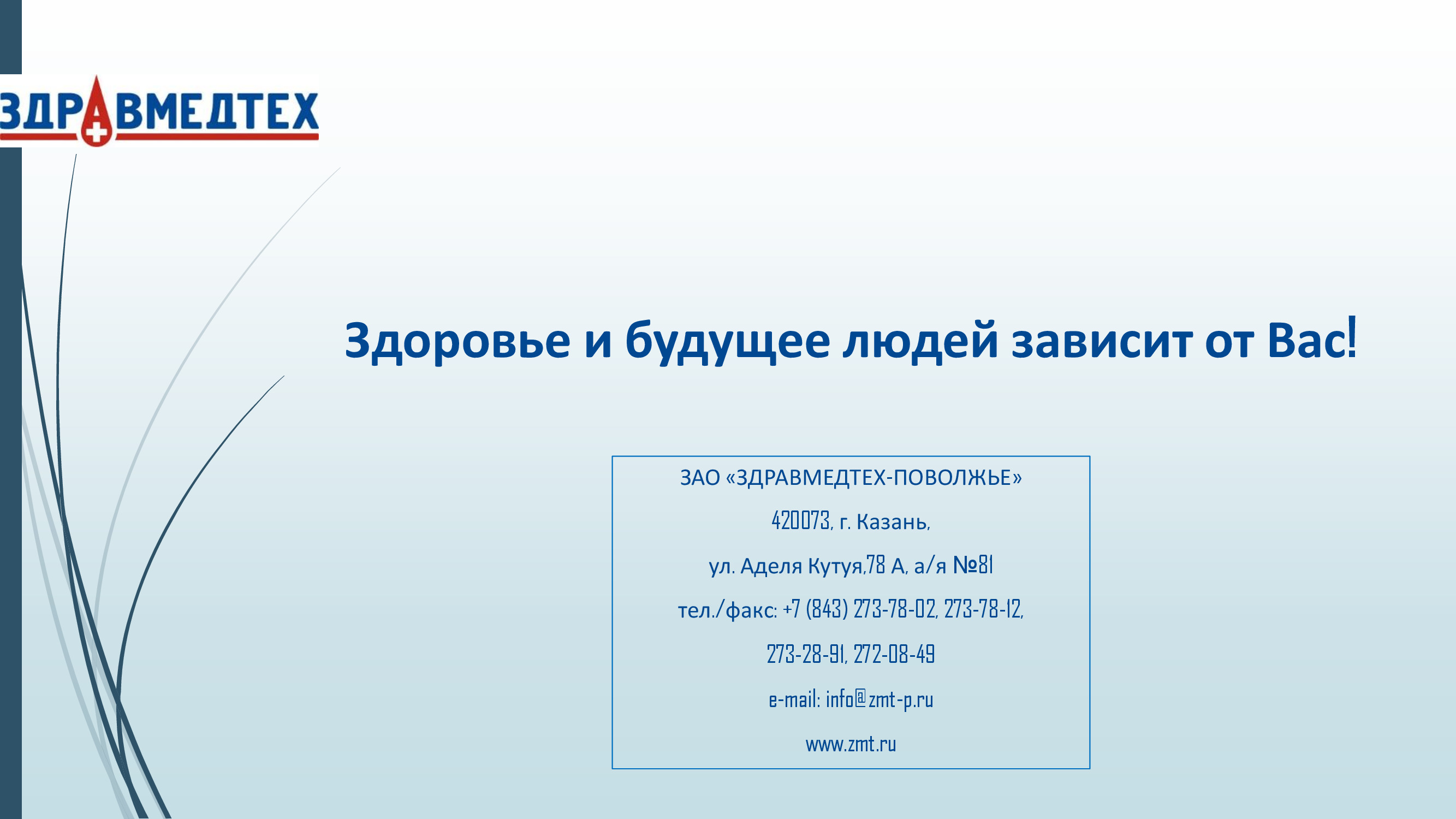 ЗДРАВМЕДТЕХ

Здоровье и будущее людей зависит от Вас!

ЗАО «ЗДРАВМЕДТЕХ-ПОВОЛЖЬЕ»

420073, г. Казань,

ул. Аделя Кутуя,78 А, а/я №81

тел./факс: +7 (843) 273-78-02, 273-78-12,

273-28-91, 272-08-49

e-mail: info@zmt-p.ru

www.zmt.ru